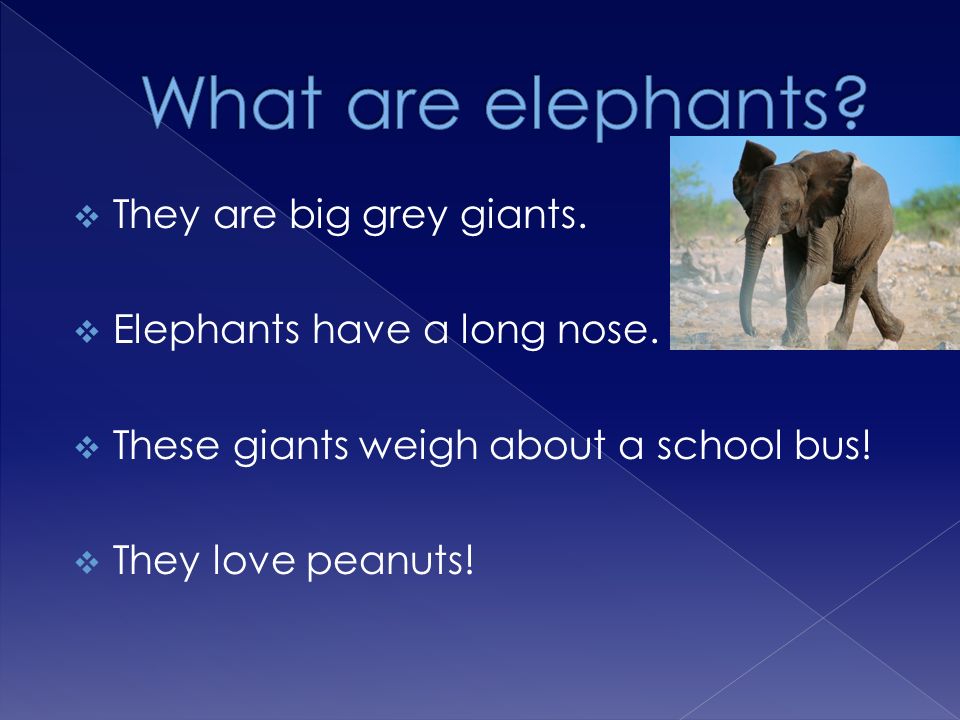 What are elephants?

❖ They are big grey giants.

❖ Elephants have a long nose.

❖ These giants weigh about a school bus!

❖ They love peanuts!